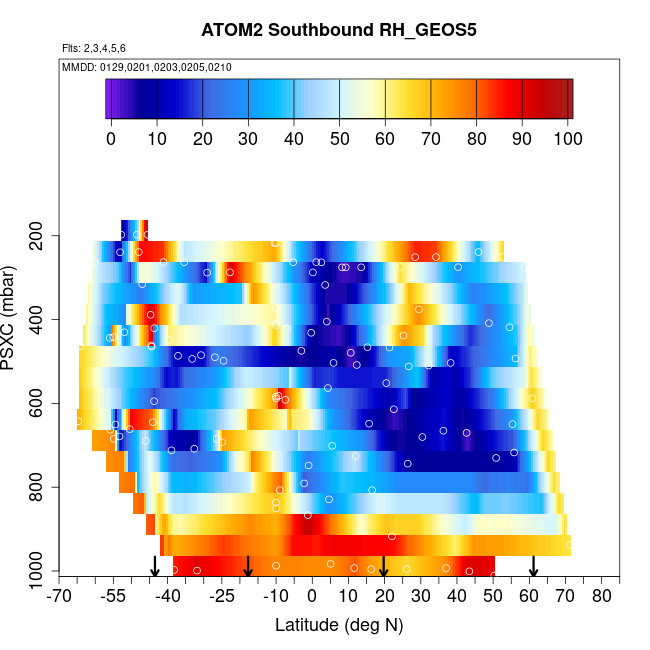 ATOM2 Southbound RH_GEOS5

Flts: 2,3,4,5,6

MMDD: 0129,0201,0203,0205,0210

0 10 20 30 40 50 60 70 80 90 100

PSXC (mbar)

200
400
600
800
1000

-70 -55 -40 -25 -10 0 10 20 30 40 50 60 70 80

Latitude (deg N)